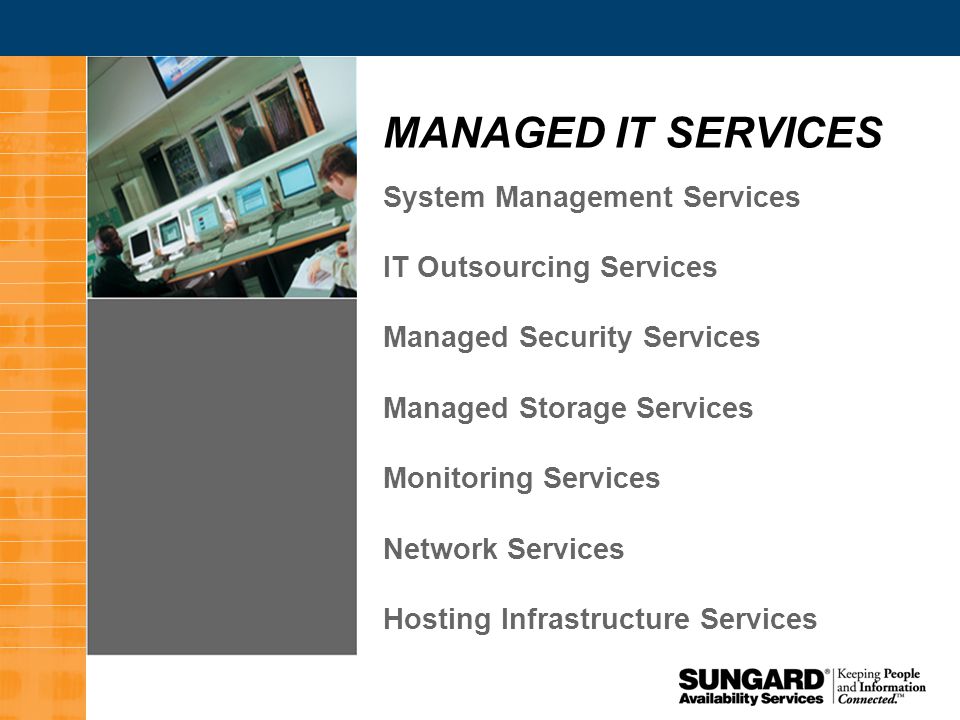 MANAGED IT SERVICES

System Management Services

IT Outsourcing Services

Managed Security Services

Managed Storage Services

Monitoring Services

Network Services

Hosting Infrastructure Services

SUNGARD® Availability Services

Keeping People and Information Connected.™